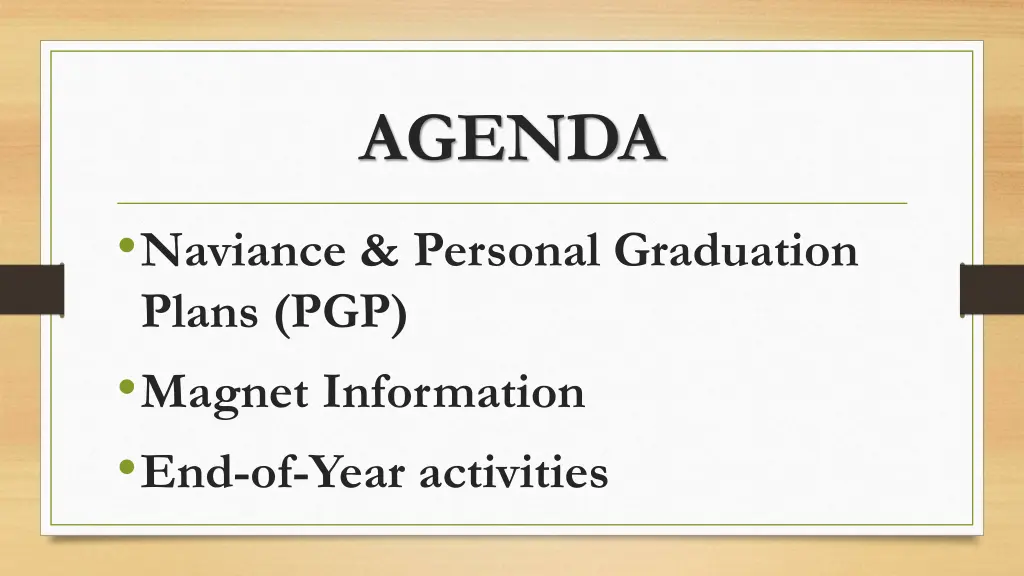 AGENDA

• Naviance & Personal Graduation Plans (PGP)
• Magnet Information
• End-of-Year activities